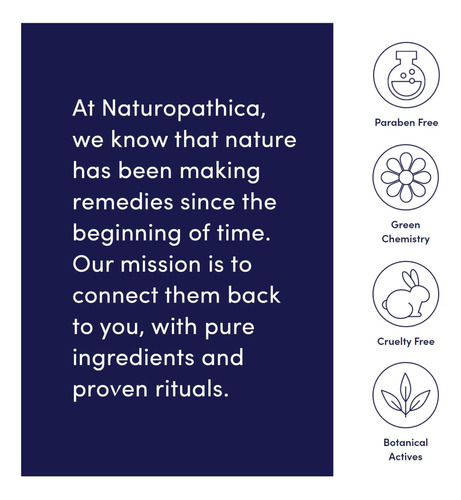 At Naturopathica, we know that nature has been making remedies since the beginning of time. Our mission is to connect them back to you, with pure ingredients and proven rituals.

Paraben Free

Green Chemistry

Cruelty Free

Botanical Actives